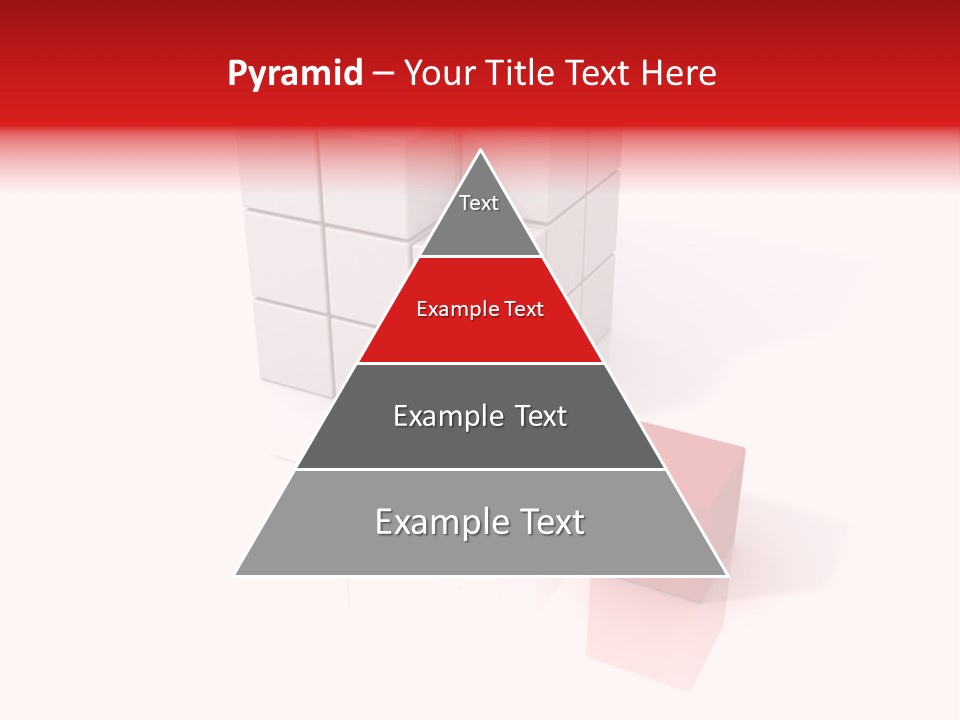 Pyramid – Your Title Text Here

Text

Example Text

Example Text

Example Text